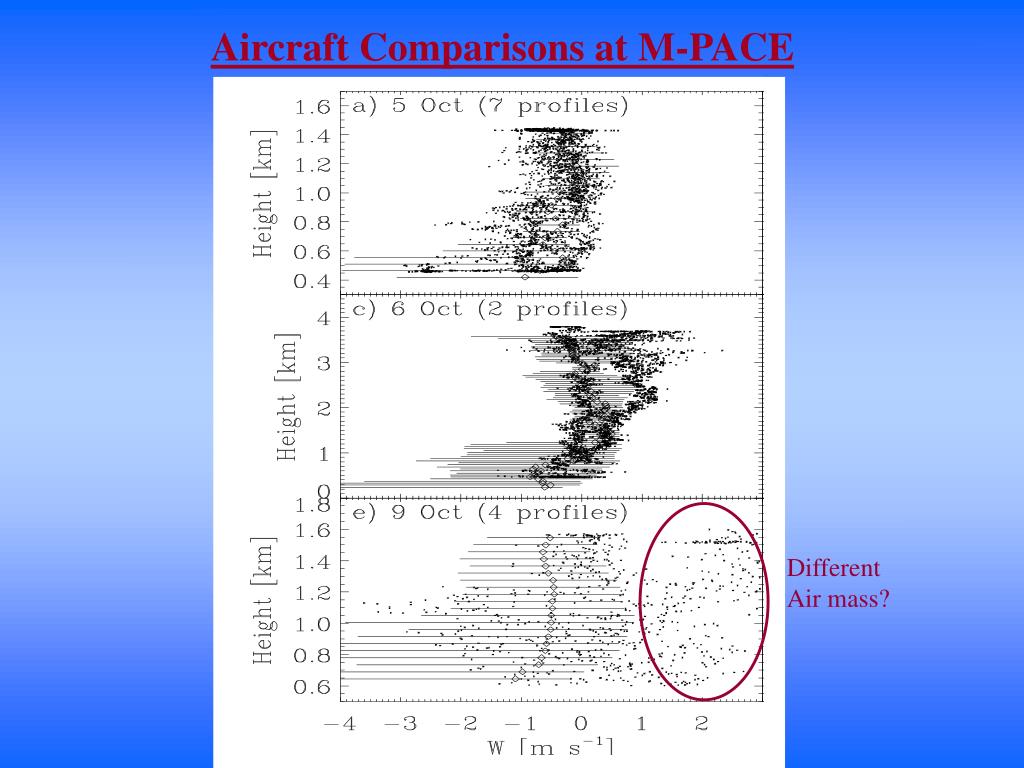 Aircraft Comparisons at M-PACE

a) 5 Oct (7 profiles)

Height [km]

1.6
1.4
1.2
1.0
0.8
0.6
0.4

c) 6 Oct (2 profiles)

Height [km]

4
3
2
1
0

e) 9 Oct (4 profiles)

Height [km]

1.8
1.6
1.4
1.2
1.0
0.8
0.6

−4 −3 −2 −1 0 1 2

W [m s$^{-1}$]

Different Air mass?